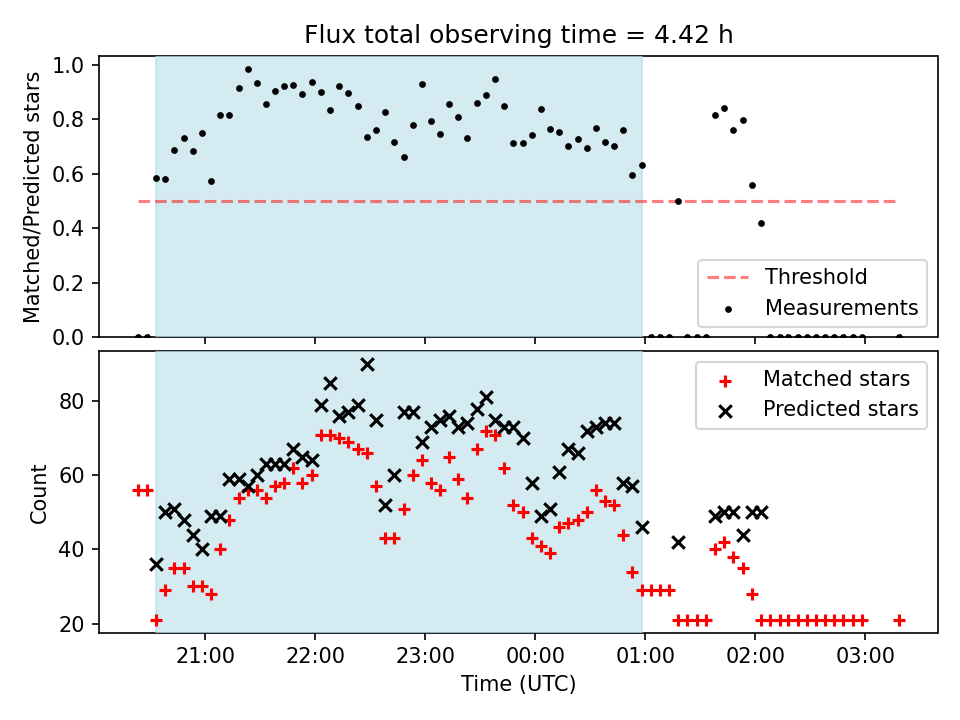 Flux total observing time = 4.42 h

Matched/Predicted stars

1.0
0.8
0.6
0.4
0.2
0.0

Threshold
Measurements

Count

80
60
40
20

Matched stars
Predicted stars

21:00
22:00
23:00
00:00
01:00
02:00
03:00

Time (UTC)